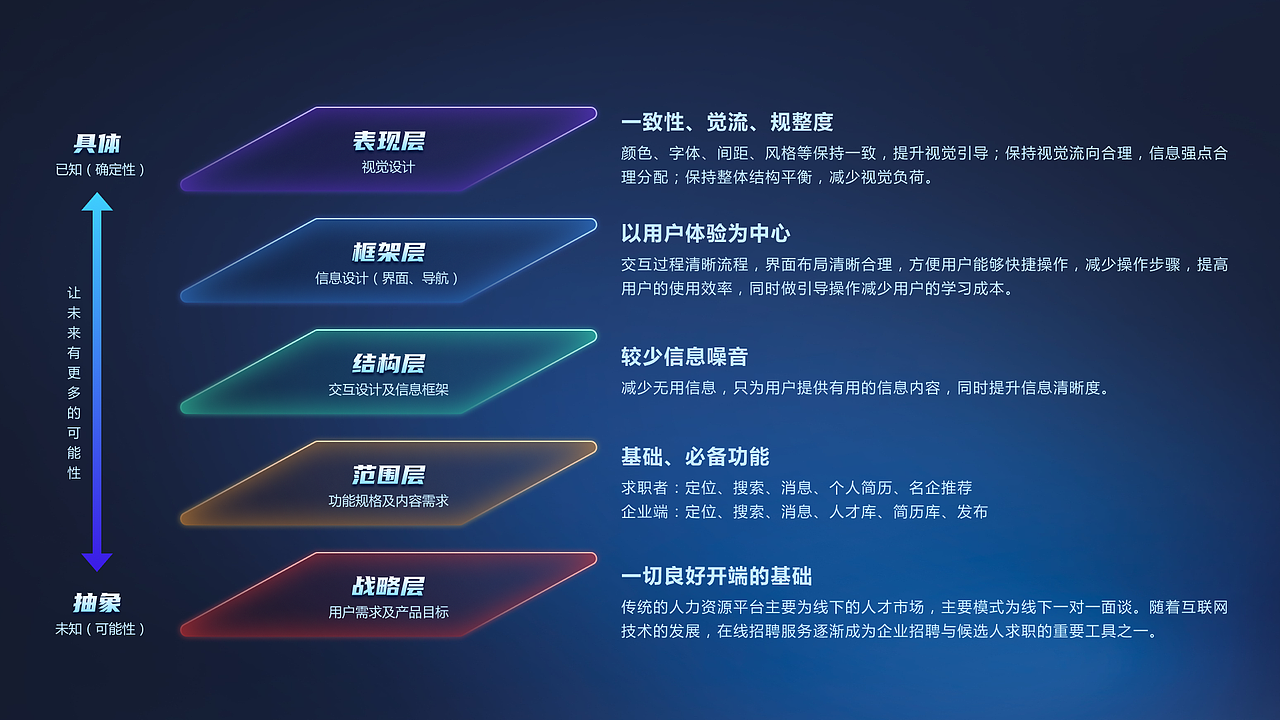 具体
已知（确定性）

让未来有更多的可能性

抽象
未知（可能性）

表现层
视觉设计

一致性、觉流、规整度
颜色、字体、间距、风格等保持一致，提升视觉引导；保持视觉流向合理，信息强点合理分配；保持整体结构平衡，减少视觉负荷。

框架层
信息设计（界面、导航）

以用户体验为中心
交互过程清晰流程，界面布局清晰合理，方便用户能够快捷操作，减少操作步骤，提高用户的使用效率，同时做引导操作减少用户的学习成本。

结构层
交互设计及信息框架

较少信息噪音
减少无用信息，只为用户提供有用的信息内容，同时提升信息清晰度。

范围层
功能规格及内容需求

基础、必备功能
求职者：定位、搜索、消息、个人简历、名企推荐
企业端：定位、搜索、消息、人才库、简历库、发布

战略层
用户需求及产品目标

一切良好开端的基础
传统的人力资源平台主要为线下的人才市场，主要模式为线下一对一面谈。随着互联网技术的发展，在线招聘服务逐渐成为企业招聘与候选人求职的重要工具之一。